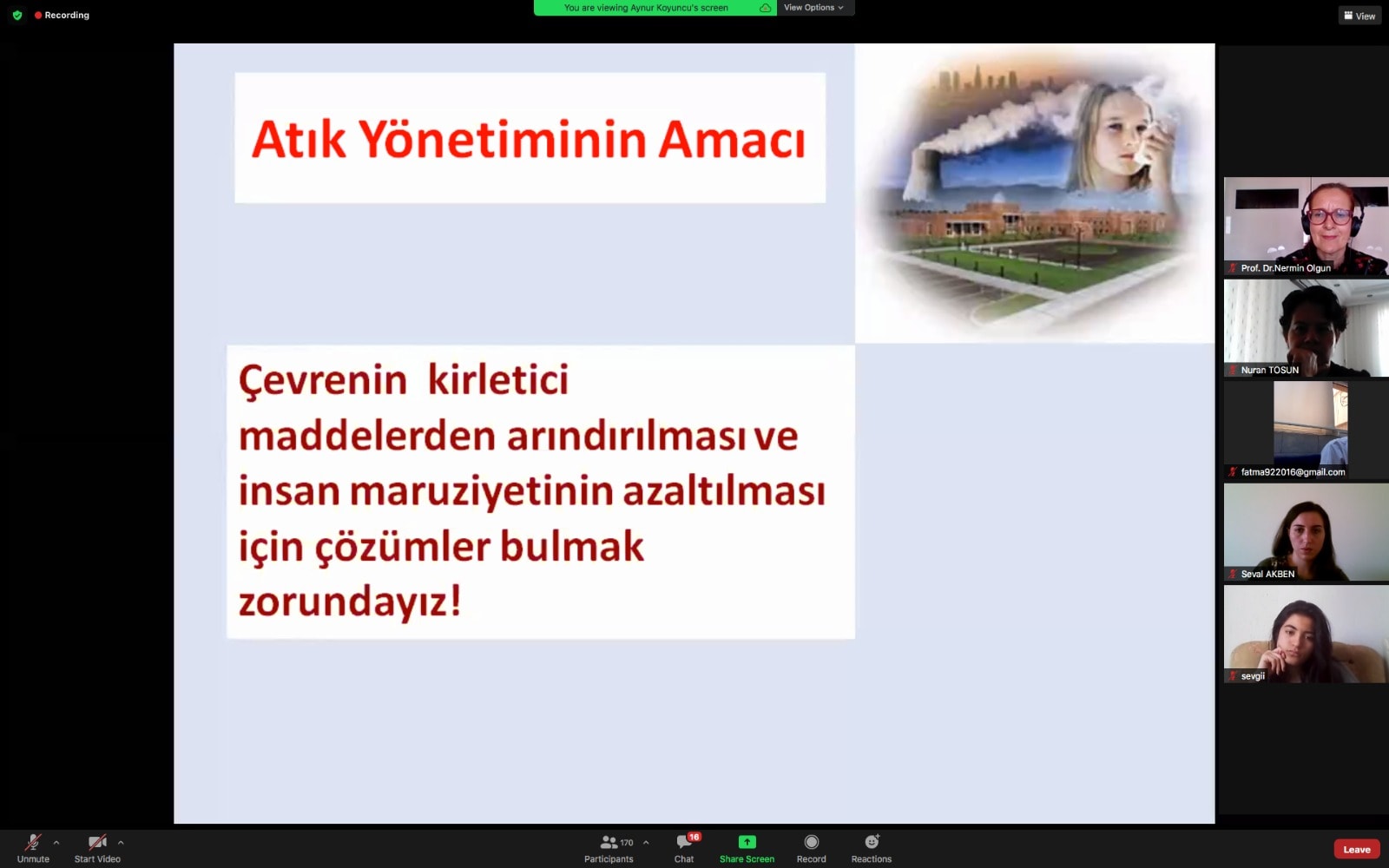 Recording

You are viewing Aynur Koyuncu's screen

View Options

View

Atık Yönetiminin Amacı

Çevrenin kirletici maddelerden arındırılması ve insan maruziyetinin azaltılması için çözümler bulmak zorundayız!

Prof. Dr.Nermin Olgun

Nuran TOSUN

fatma922016@gmail.com

Seval AKBEN

sevgii

Unmute

Start Video

170

Participants

16

Chat

Share Screen

Record

Reactions

Leave